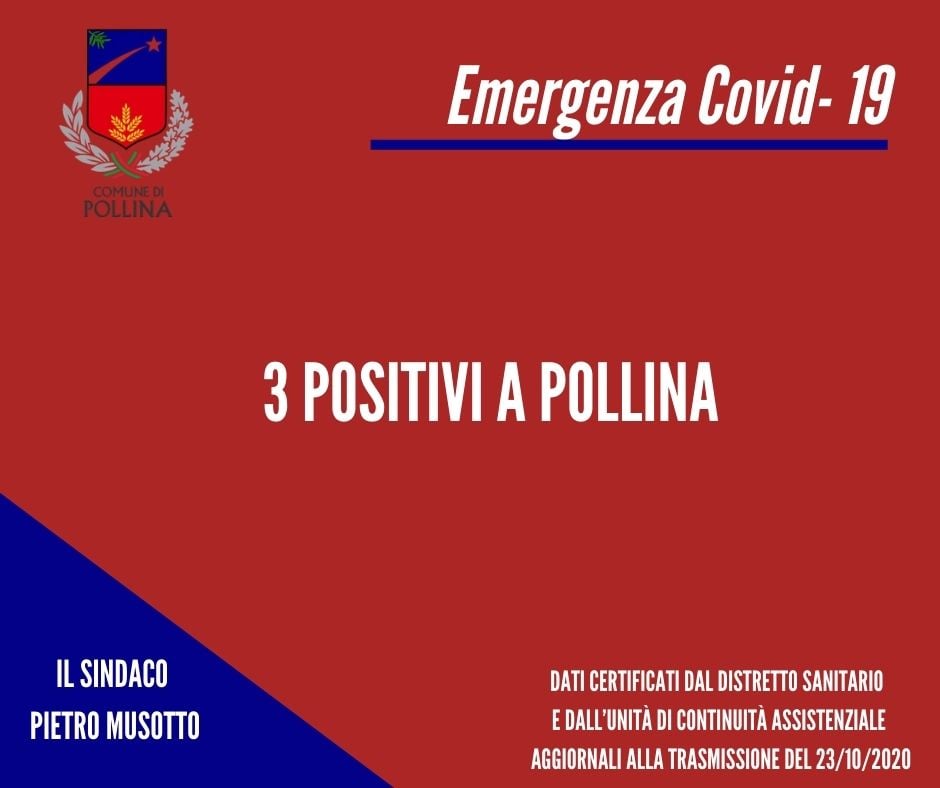 COMUNE DI
POLLINA

Emergenza Covid- 19

3 POSITIVI A POLLINA

IL SINDACO
PIETRO MUSOTTO

DATI CERTIFICATI DAL DISTRETTO SANITARIO
E DALL'UNITÀ DI CONTINUITÀ ASSISTENZIALE
AGGIORNALI ALLA TRASMISSIONE DEL 23/10/2020